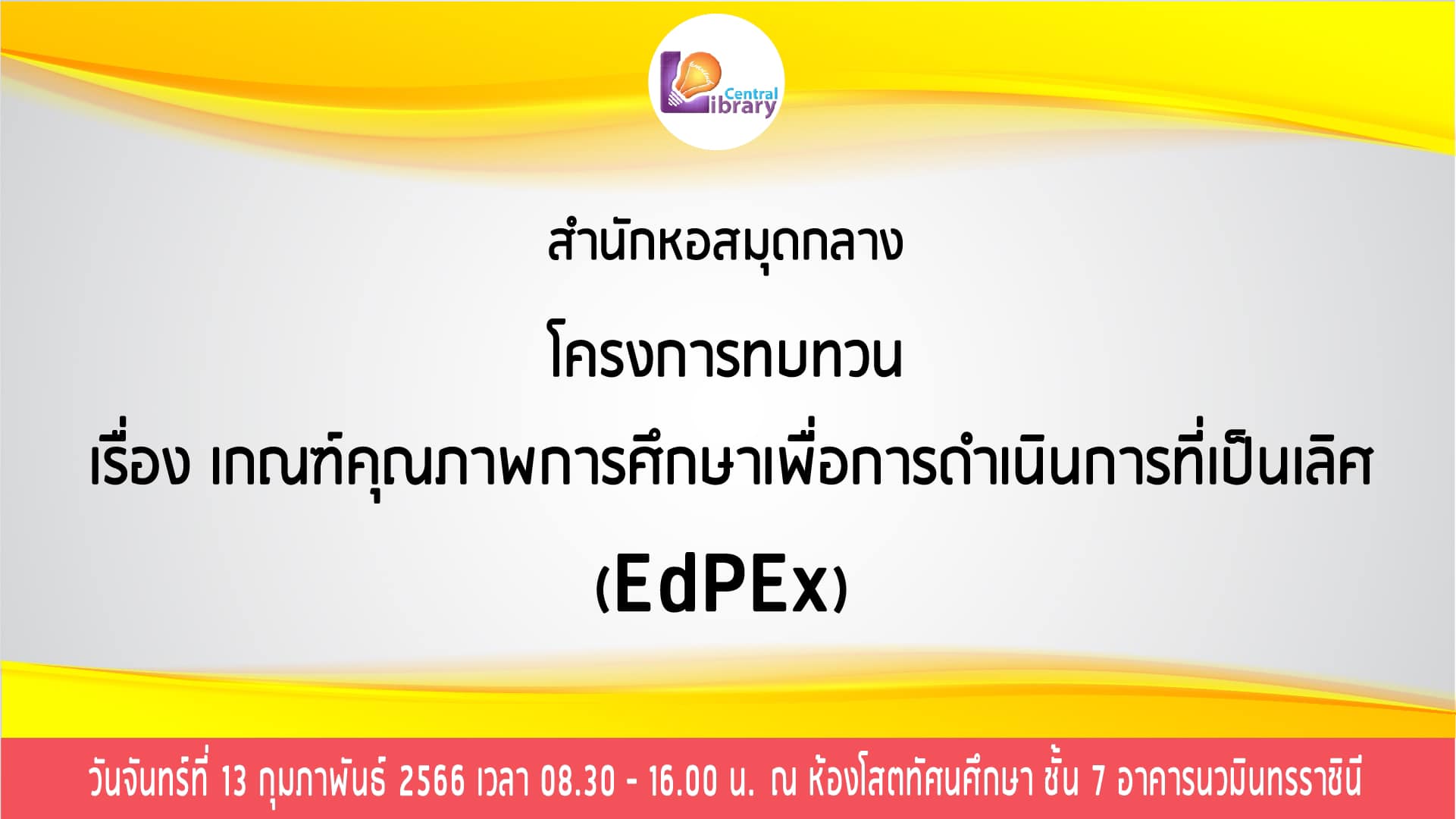 Central Library

สำนักหอสมุดกลาง

โครงการทบทวน

เรื่อง เกณฑ์คุณภาพการศึกษาเพื่อการดำเนินการที่เป็นเลิศ

(EdPEx)

วันจันทร์ที่ 13 กุมภาพันธ์ 2566 เวลา 08.30 - 16.00 น. ณ ห้องโสตทัศนศึกษา ชั้น 7 อาคารนวมินทรราชินี